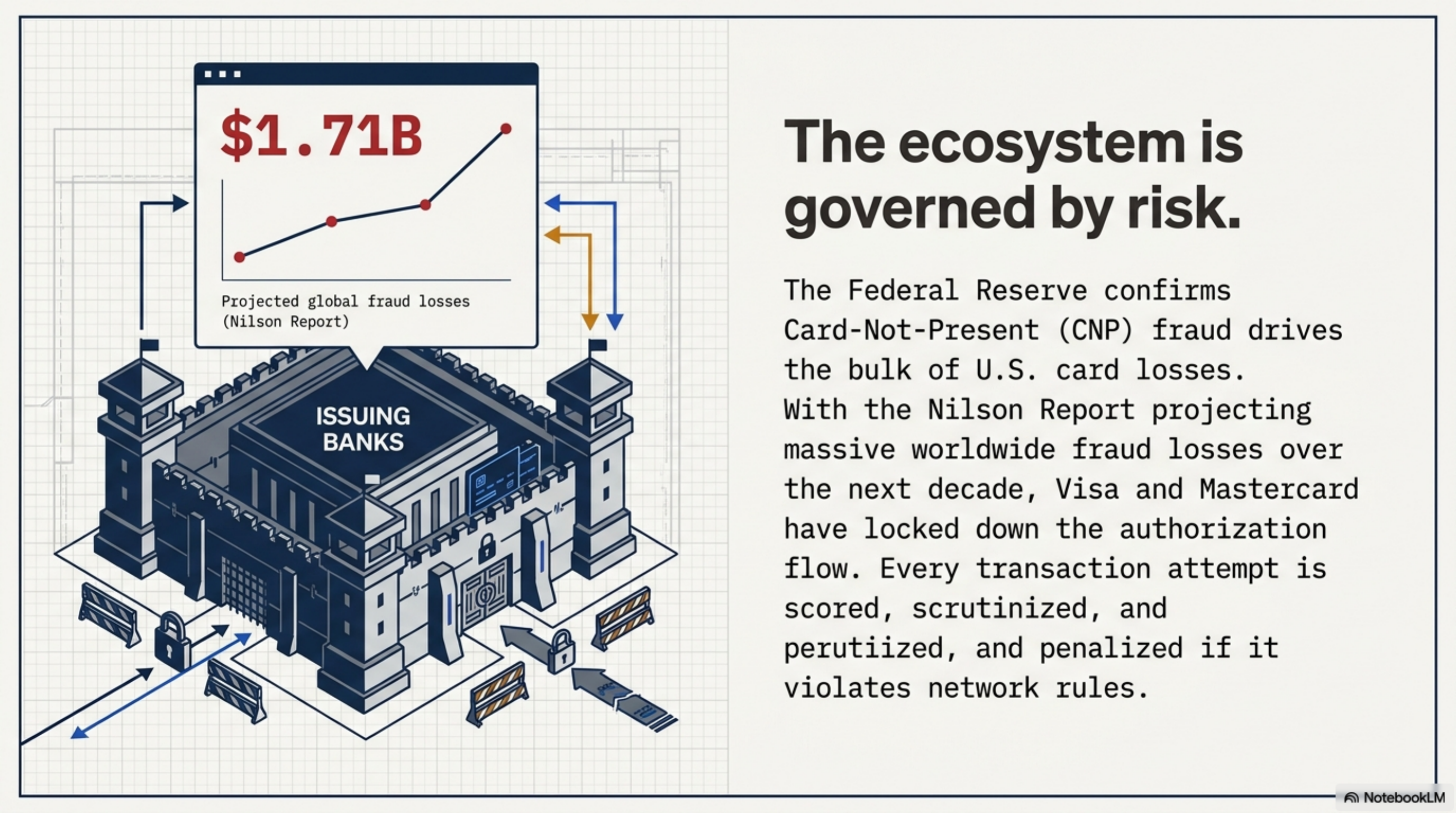 $1.71B

Projected global fraud losses (Nilson Report)

ISSUING BANKS

The ecosystem is governed by risk.

The Federal Reserve confirms Card-Not-Present (CNP) fraud drives the bulk of U.S. card losses. With the Nilson Report projecting massive worldwide fraud losses over the next decade, Visa and Mastercard have locked down the authorization flow. Every transaction attempt is scored, scrutinized, and perutiized, and penalized if it violates network rules.

NotebookLM